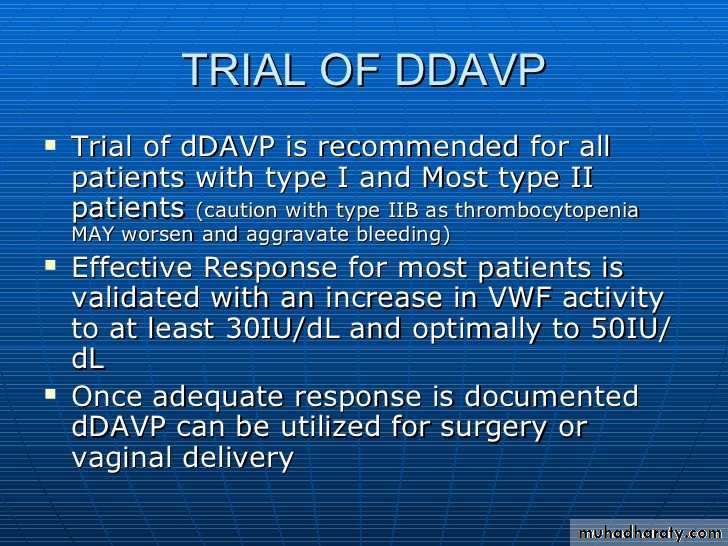 TRIAL OF DDAVP

▪ Trial of dDAVP is recommended for all patients with type I and Most type II patients (caution with type IIB as thrombocytopenia MAY worsen and aggravate bleeding)

▪ Effective Response for most patients is validated with an increase in VWF activity to at least 30IU/dL and optimally to 50IU/dL

▪ Once adequate response is documented dDAVP can be utilized for surgery or vaginal delivery

muhadharaty.com